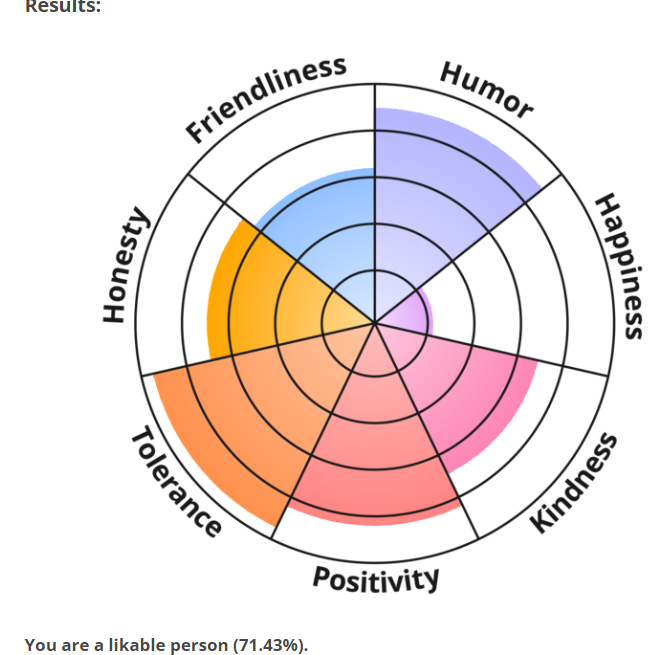 Results:

Friendliness
Humor
Happiness
Kindness
Positivity
Tolerance
Honesty

You are a likable person (71.43%).